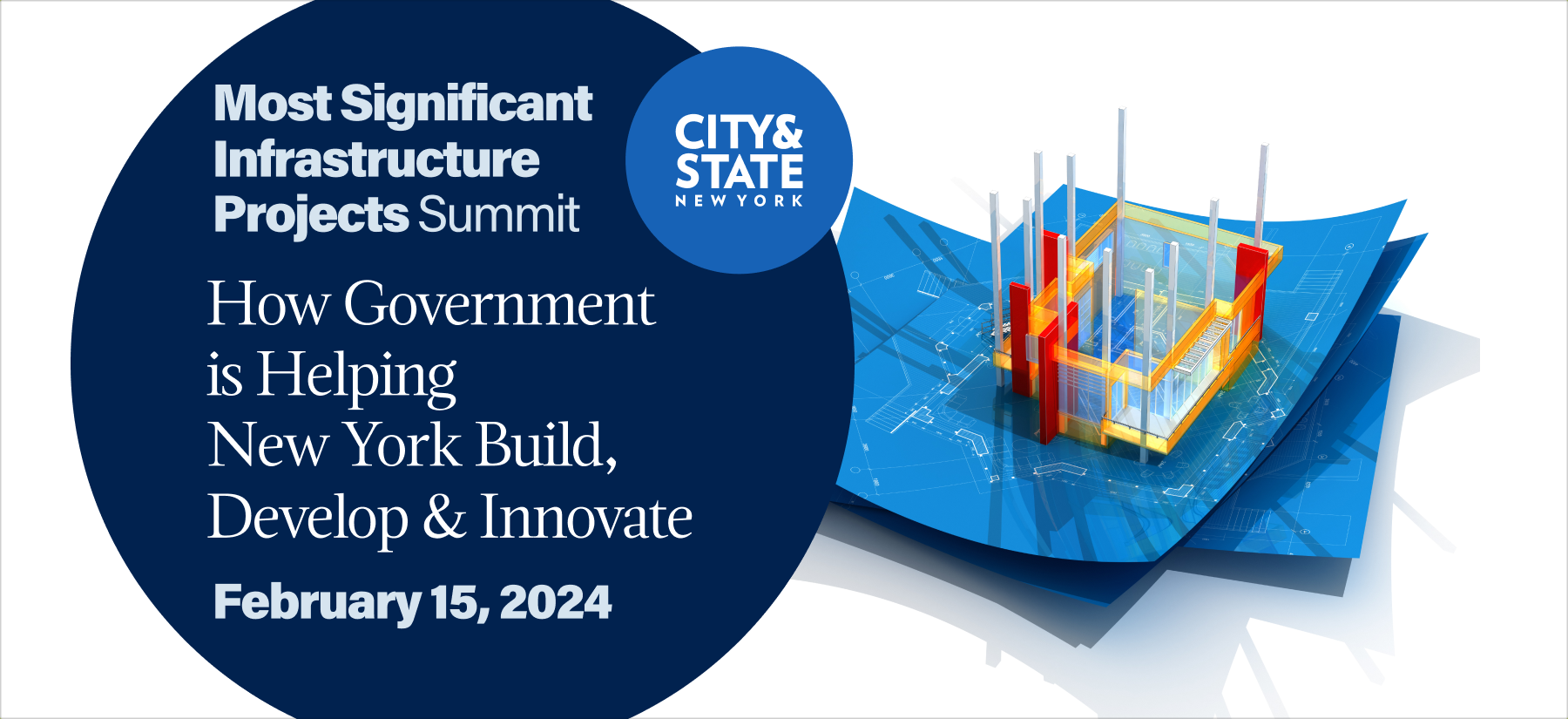 Most Significant Infrastructure Projects Summit

CITY& STATE NEW YORK

How Government is Helping New York Build, Develop & Innovate

February 15, 2024